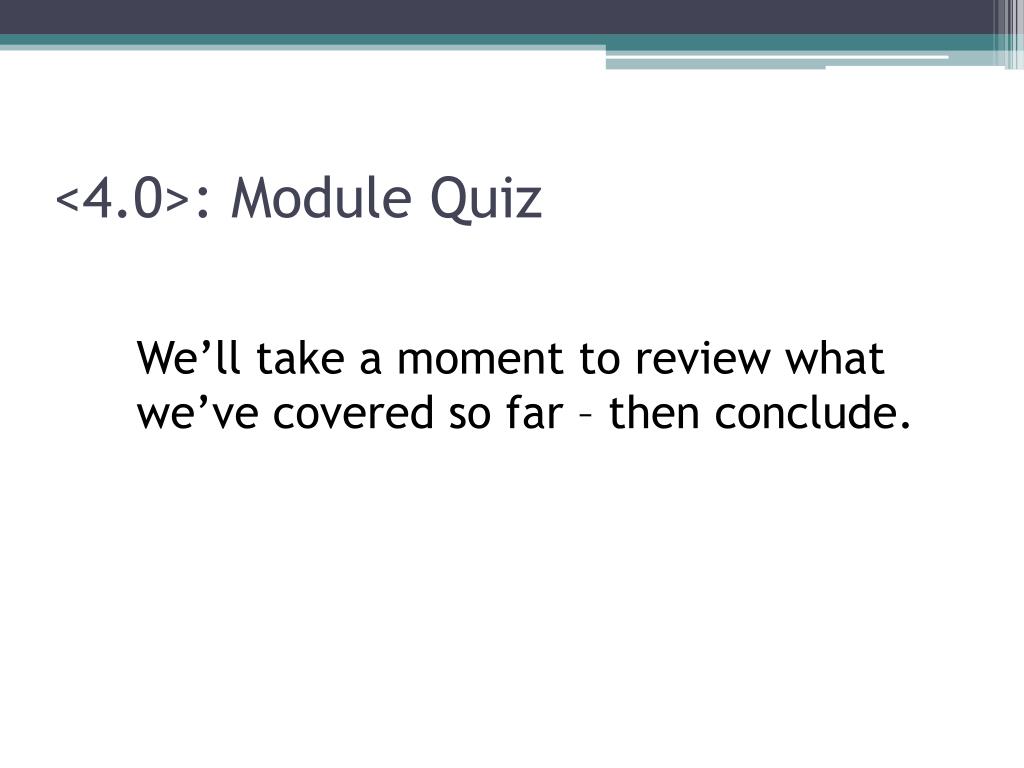 <4.0>: Module Quiz

We’ll take a moment to review what we’ve covered so far – then conclude.